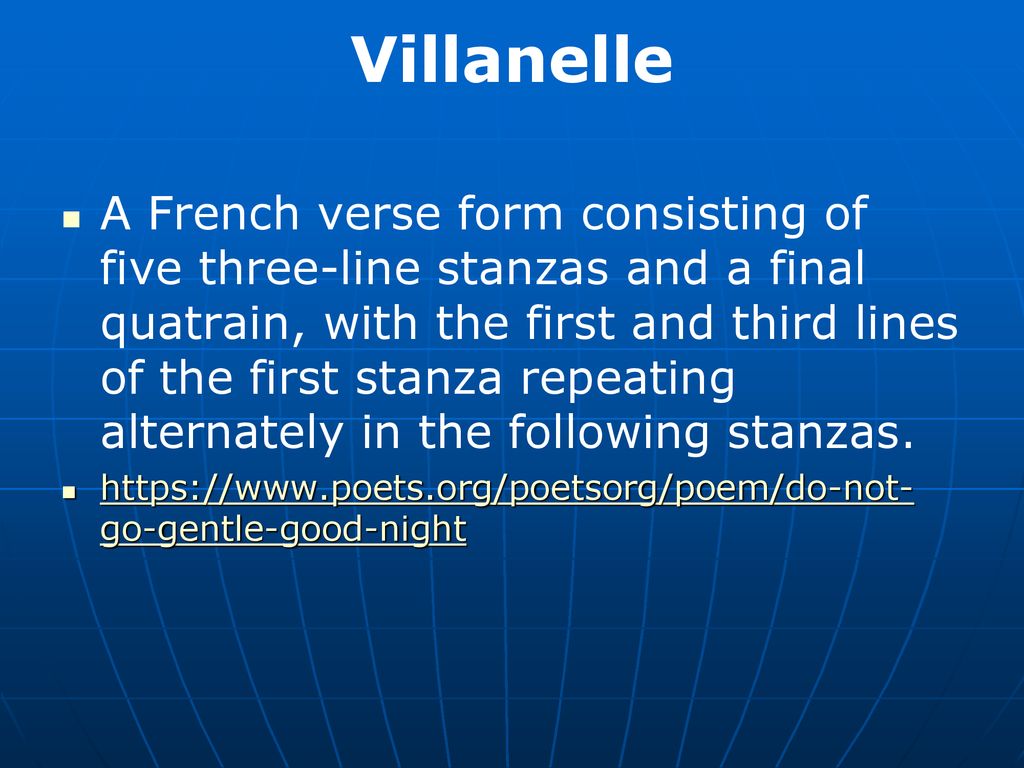 Villanelle

A French verse form consisting of five three-line stanzas and a final quatrain, with the first and third lines of the first stanza repeating alternately in the following stanzas.

https://www.poets.org/poetsorg/poem/do-not-go-gentle-good-night